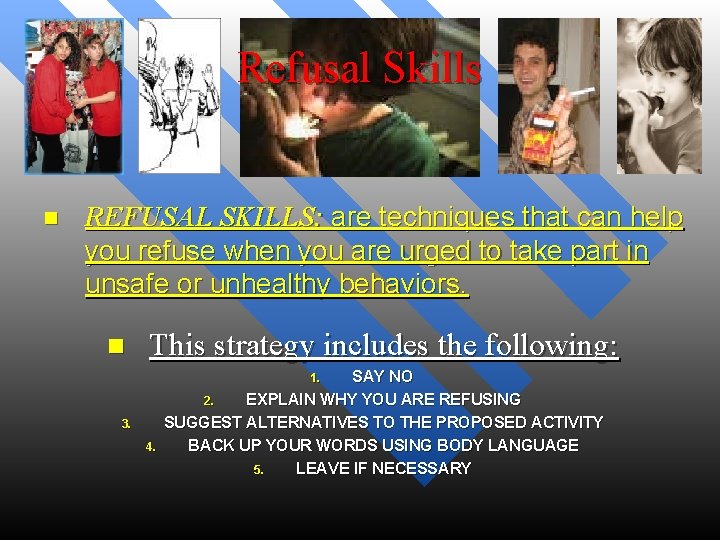 Refusal Skills

REFUSAL SKILLS: are techniques that can help you refuse when you are urged to take part in unsafe or unhealthy behaviors.

This strategy includes the following:

1. SAY NO
2. EXPLAIN WHY YOU ARE REFUSING
3. SUGGEST ALTERNATIVES TO THE PROPOSED ACTIVITY
4. BACK UP YOUR WORDS USING BODY LANGUAGE
5. LEAVE IF NECESSARY